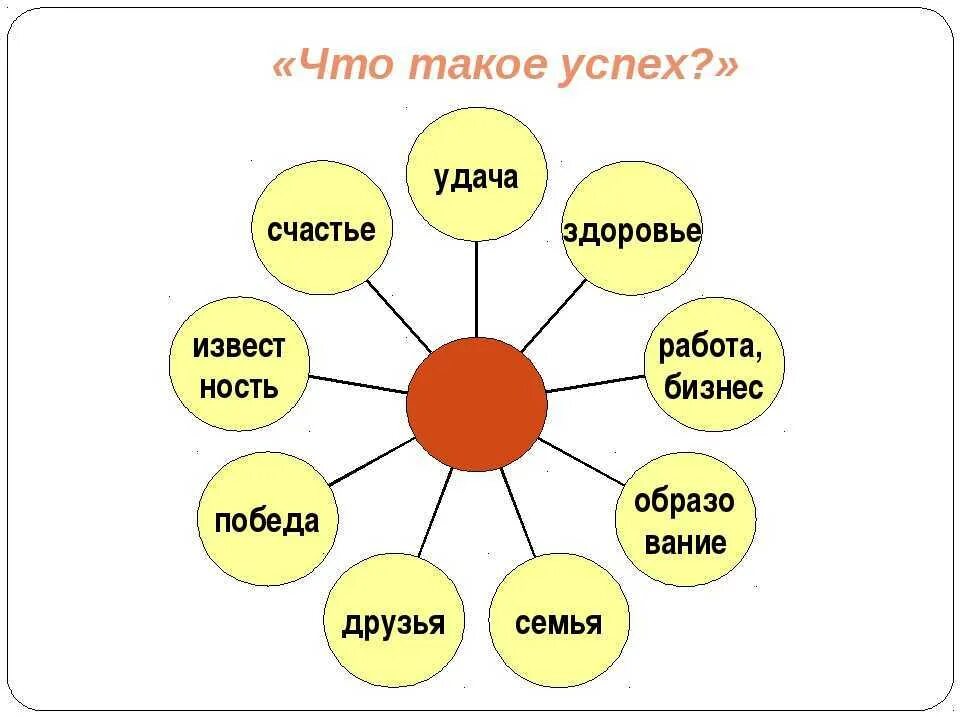 «Что такое успех?»

удача

здоровье

работа, бизнес

образо вание

семья

друзья

победа

извест ность

счастье